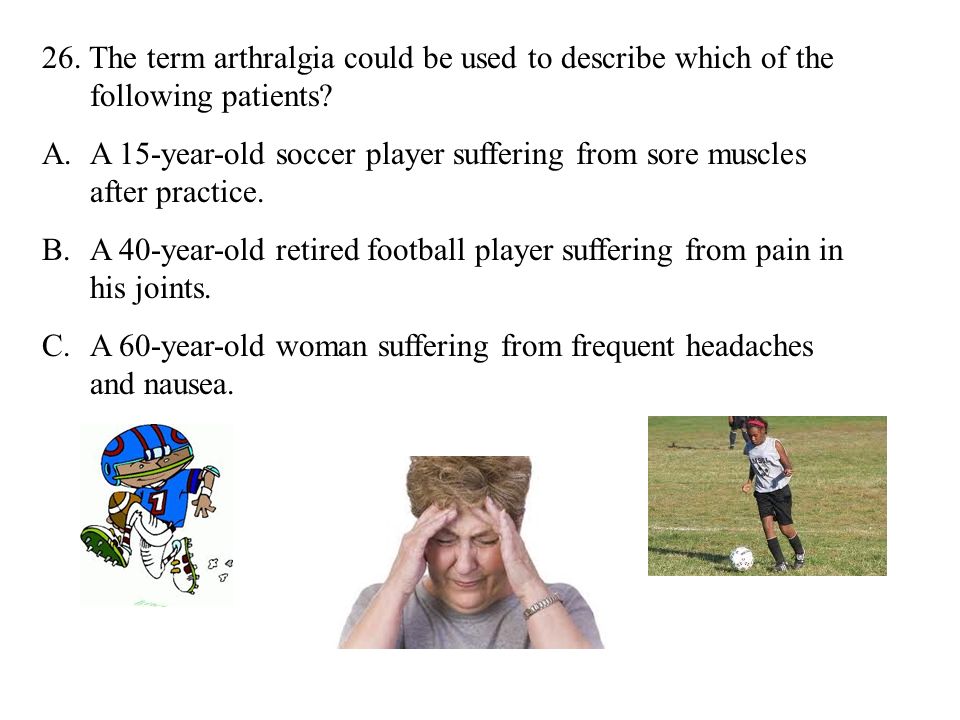 26. The term arthralgia could be used to describe which of the following patients?

A. A 15-year-old soccer player suffering from sore muscles after practice.

B. A 40-year-old retired football player suffering from pain in his joints.

C. A 60-year-old woman suffering from frequent headaches and nausea.

7